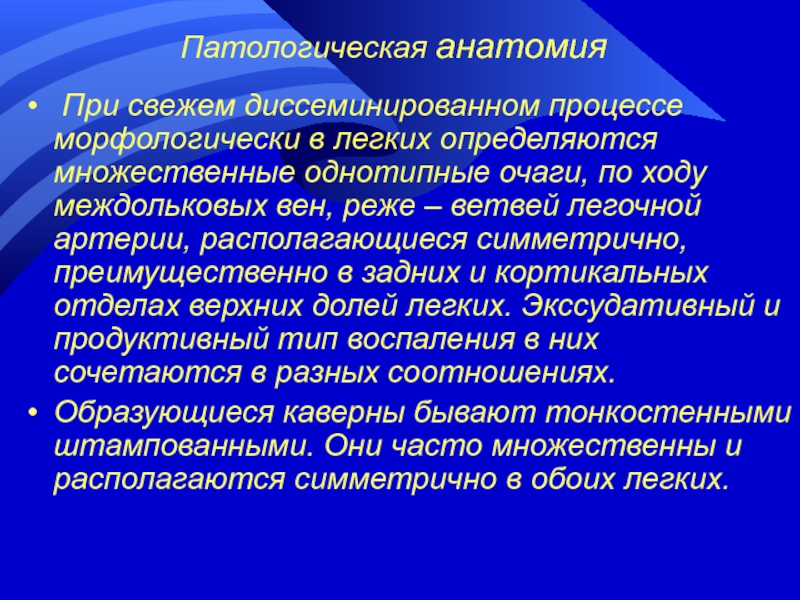 Патологическая анатомия

• При свежем диссеминированном процессе морфологически в легких определяются множественные однотипные очаги, по ходу междольковых вен, реже – ветвей легочной артерии, располагающиеся симметрично, преимущественно в задних и кортикальных отделах верхних долей легких. Экссудативный и продуктивный тип воспаления в них сочетаются в разных соотношениях.

• Образующиеся каверны бывают тонкостенными штампованными. Они часто множественны и располагаются симметрично в обоих легких.